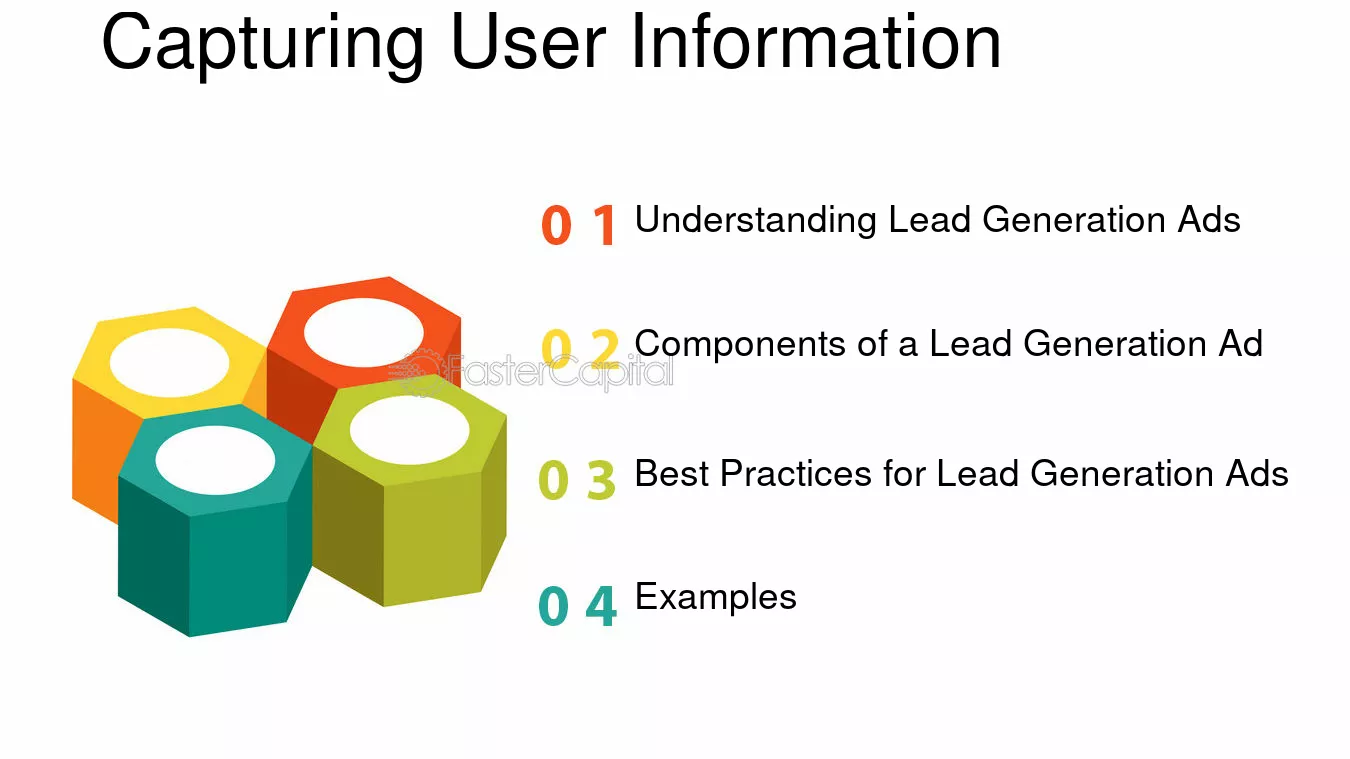 Capturing User Information

0 1 Understanding Lead Generation Ads

0 2 Components of a Lead Generation Ad

0 3 Best Practices for Lead Generation Ads

0 4 Examples

FasterCapital